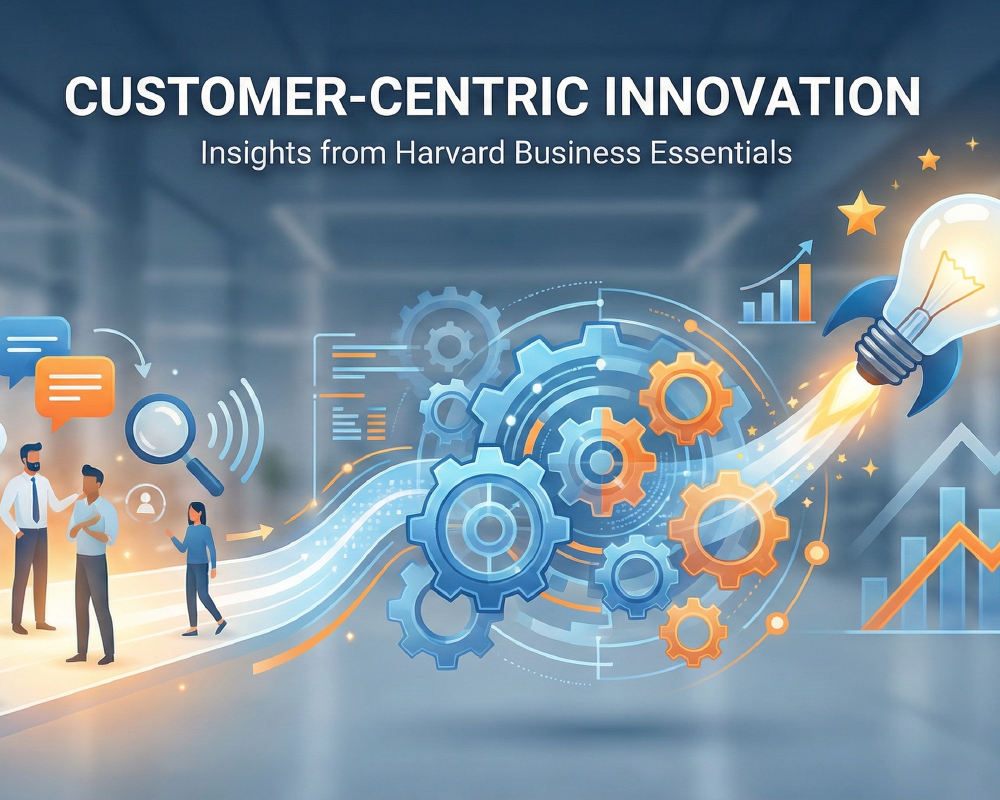 CUSTOMER-CENTRIC INNOVATION

Insights from Harvard Business Essentials